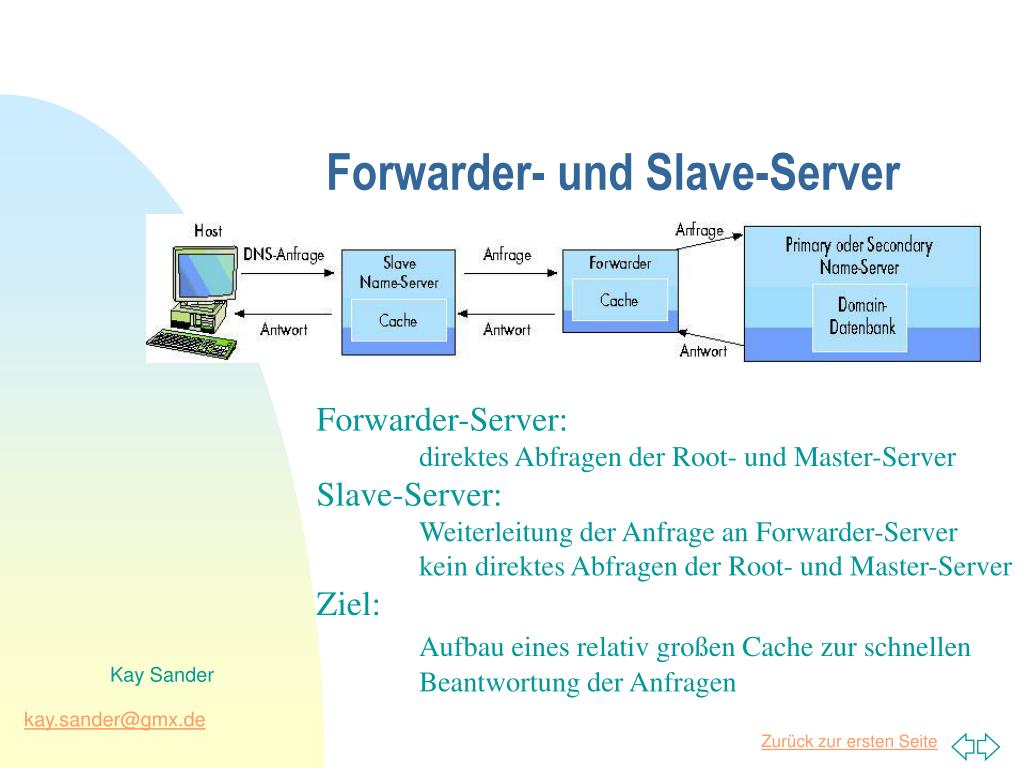 Forwarder- und Slave-Server

Host
DNS-Anfrage
Antwort
Slave Name-Server
Cache
Anfrage
Antwort
Forwarder
Cache
Anfrage
Antwort
Primary oder Secondary Name-Server
Domain-Datenbank

Forwarder-Server:
direktes Abfragen der Root- und Master-Server
Slave-Server:
Weiterleitung der Anfrage an Forwarder-Server
kein direktes Abfragen der Root- und Master-Server
Ziel:
Aufbau eines relativ großen Cache zur schnellen Beantwortung der Anfragen

Kay Sander
kay.sander@gmx.de

Zurück zur ersten Seite